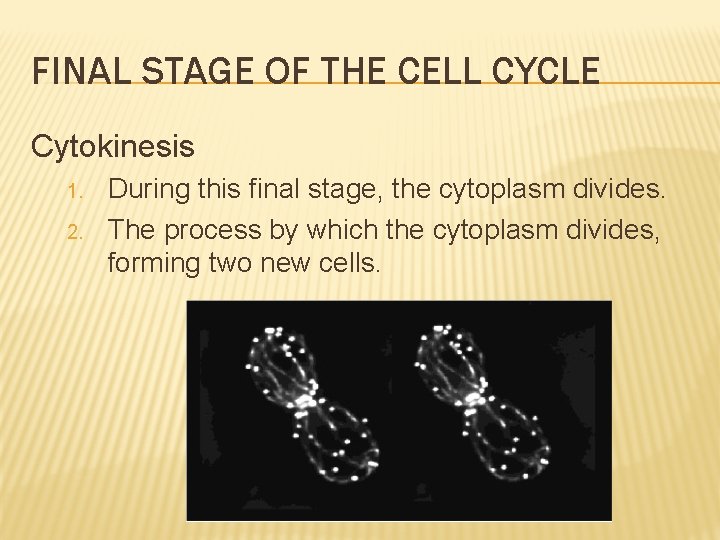 FINAL STAGE OF THE CELL CYCLE

Cytokinesis

1. During this final stage, the cytoplasm divides.
2. The process by which the cytoplasm divides, forming two new cells.